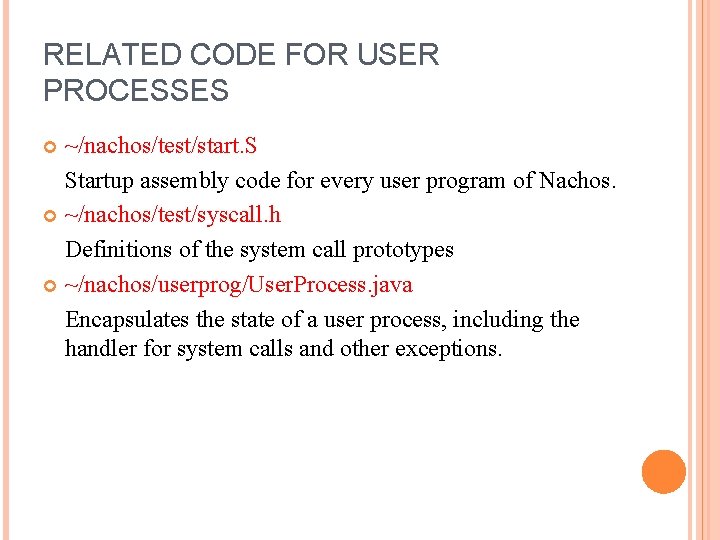 RELATED CODE FOR USER PROCESSES

~/nachos/test/start.S

Startup assembly code for every user program of Nachos.

~/nachos/test/syscall.h

Definitions of the system call prototypes

~/nachos/userprog/UserProcess.java

Encapsulates the state of a user process, including the handler for system calls and other exceptions.